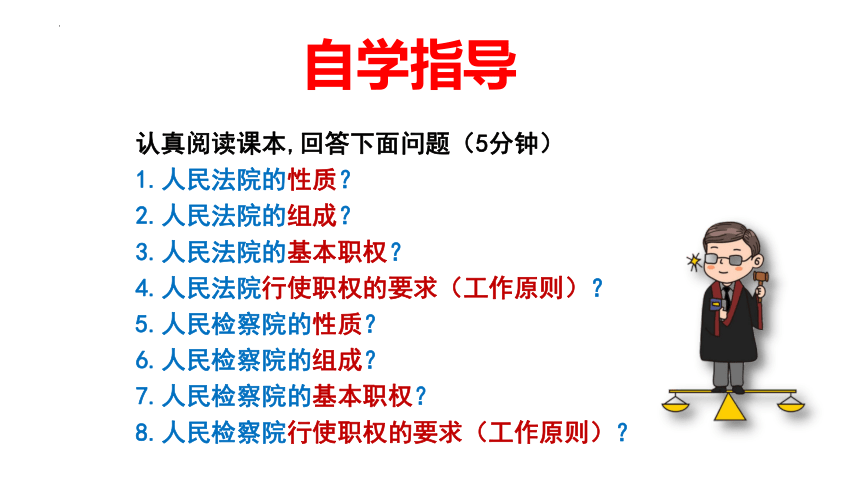 自学指导

认真阅读课本,回答下面问题（5分钟）
1.人民法院的性质？
2.人民法院的组成？
3.人民法院的基本职权？
4.人民法院行使职权的要求（工作原则）？
5.人民检察院的性质？
6.人民检察院的组成？
7.人民检察院的基本职权？
8.人民检察院行使职权的要求（工作原则）？